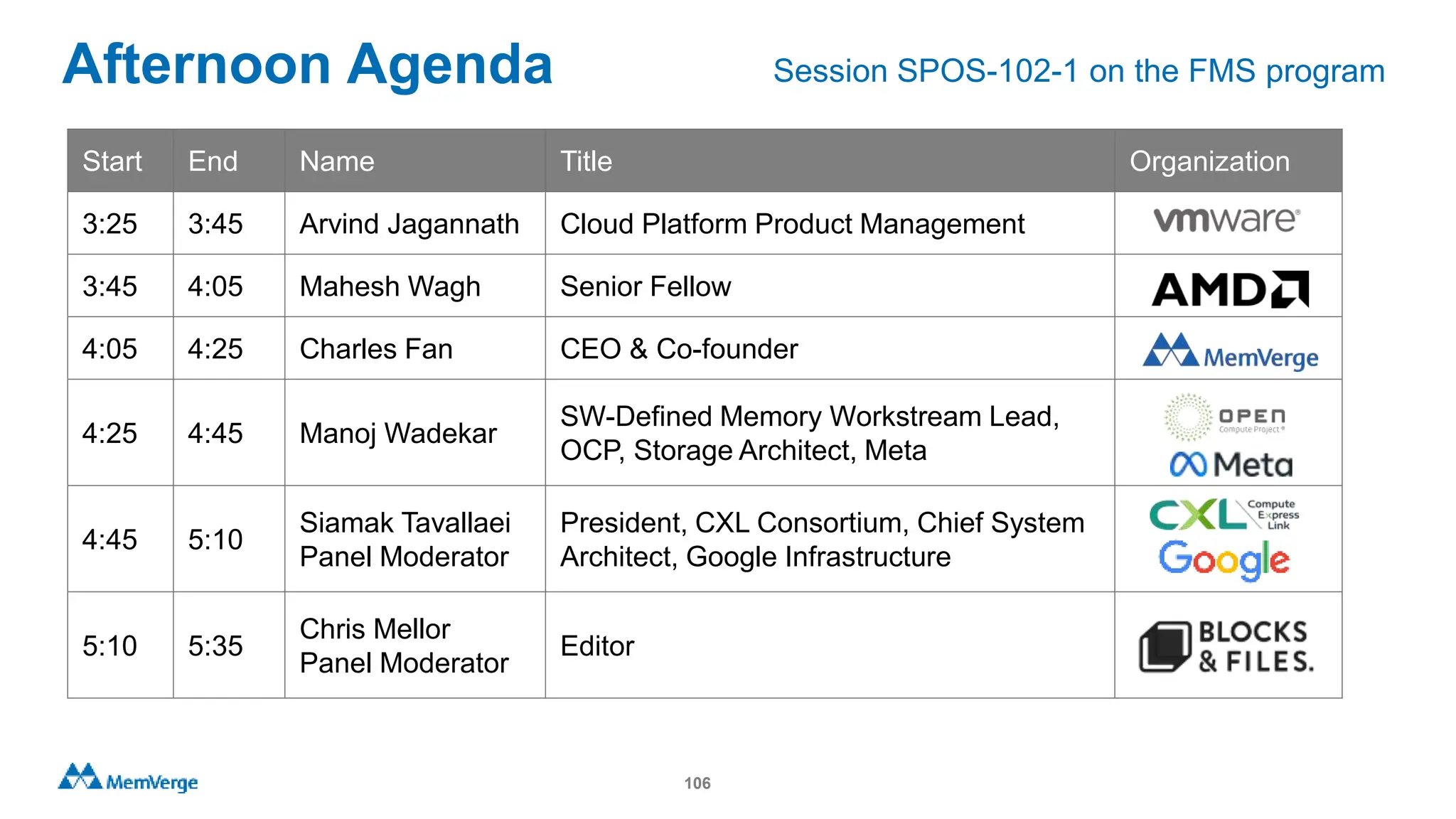 Afternoon Agenda

Session SPOS-102-1 on the FMS program

| Start | End | Name | Title | Organization |
|---|---|---|---|---|
| 3:25 | 3:45 | Arvind Jagannath | Cloud Platform Product Management | vmware |
| 3:45 | 4:05 | Mahesh Wagh | Senior Fellow | AMD |
| 4:05 | 4:25 | Charles Fan | CEO & Co-founder | MemVerge |
| 4:25 | 4:45 | Manoj Wadekar | SW-Defined Memory Workstream Lead, OCP, Storage Architect, Meta | OPEN Compute Project Meta |
| 4:45 | 5:10 | Siamak Tavallaei Panel Moderator | President, CXL Consortium, Chief System Architect, Google Infrastructure | CXL Compute Express Link Google |
| 5:10 | 5:35 | Chris Mellor Panel Moderator | Editor | BLOCKS & FILES. |

MemVerge

106